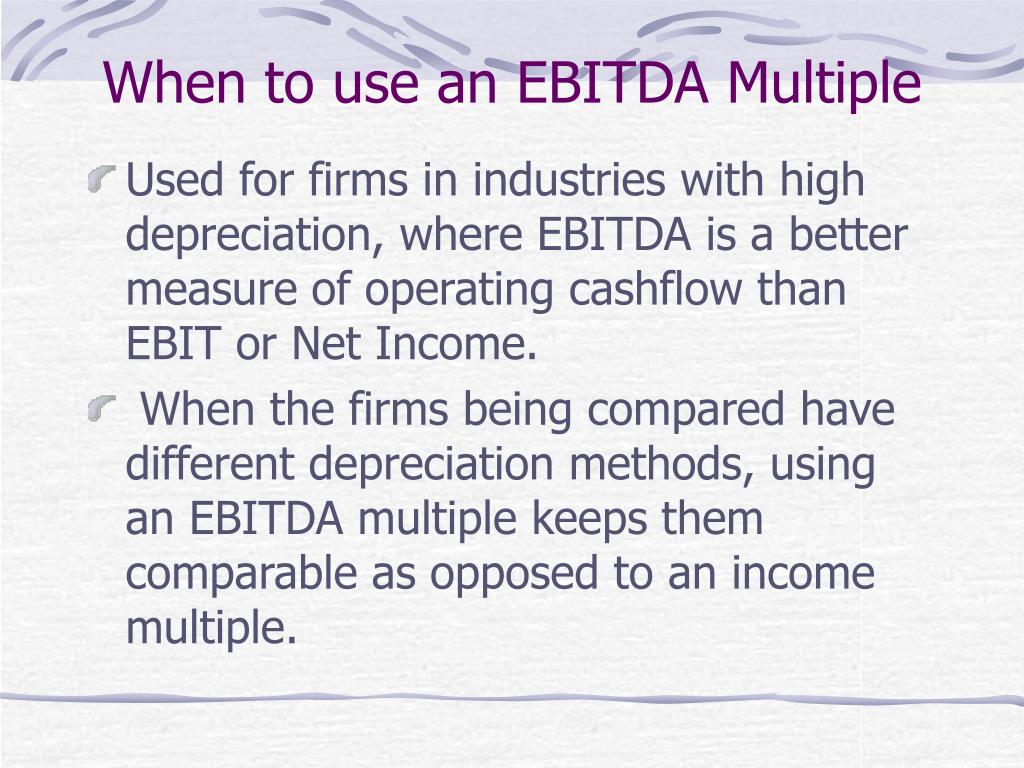 When to use an EBITDA Multiple

Used for firms in industries with high depreciation, where EBITDA is a better measure of operating cashflow than EBIT or Net Income.

When the firms being compared have different depreciation methods, using an EBITDA multiple keeps them comparable as opposed to an income multiple.